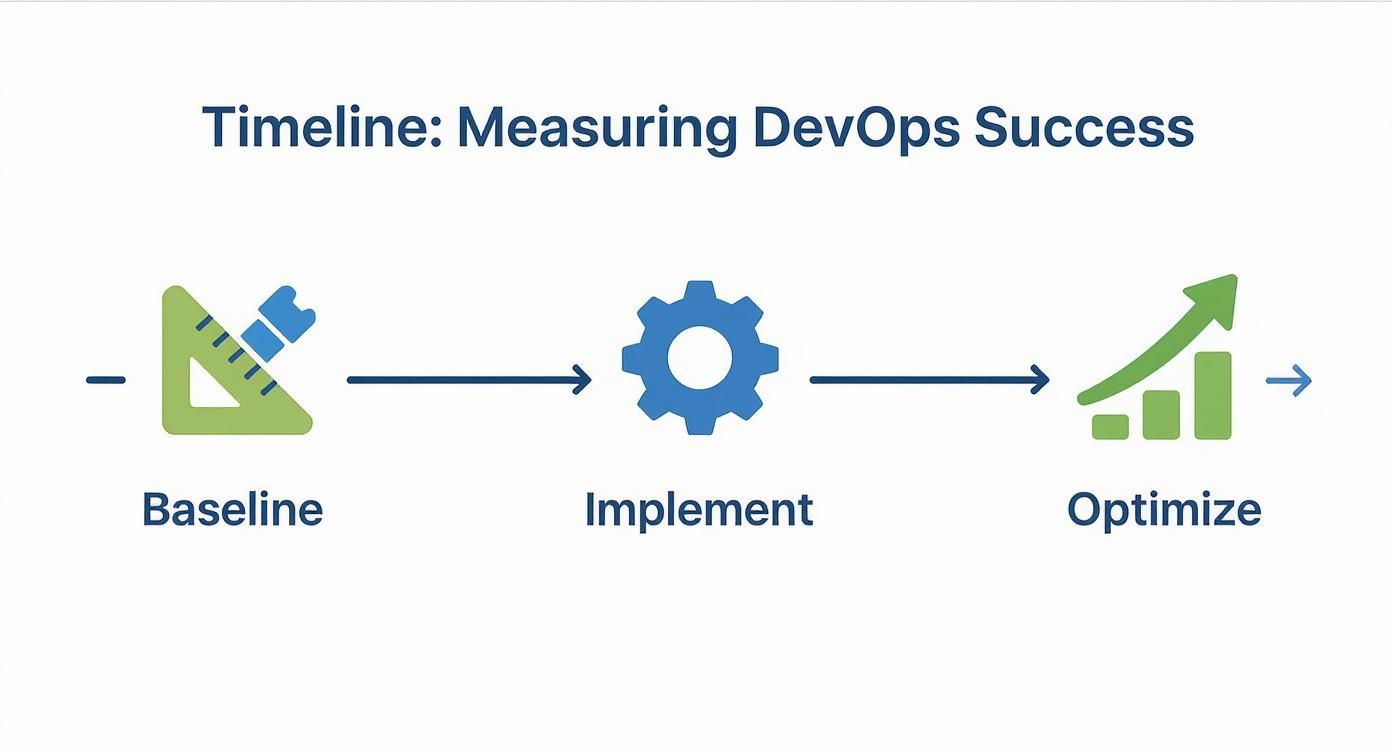 Timeline: Measuring DevOps Success

Baseline

Implement

Optimize